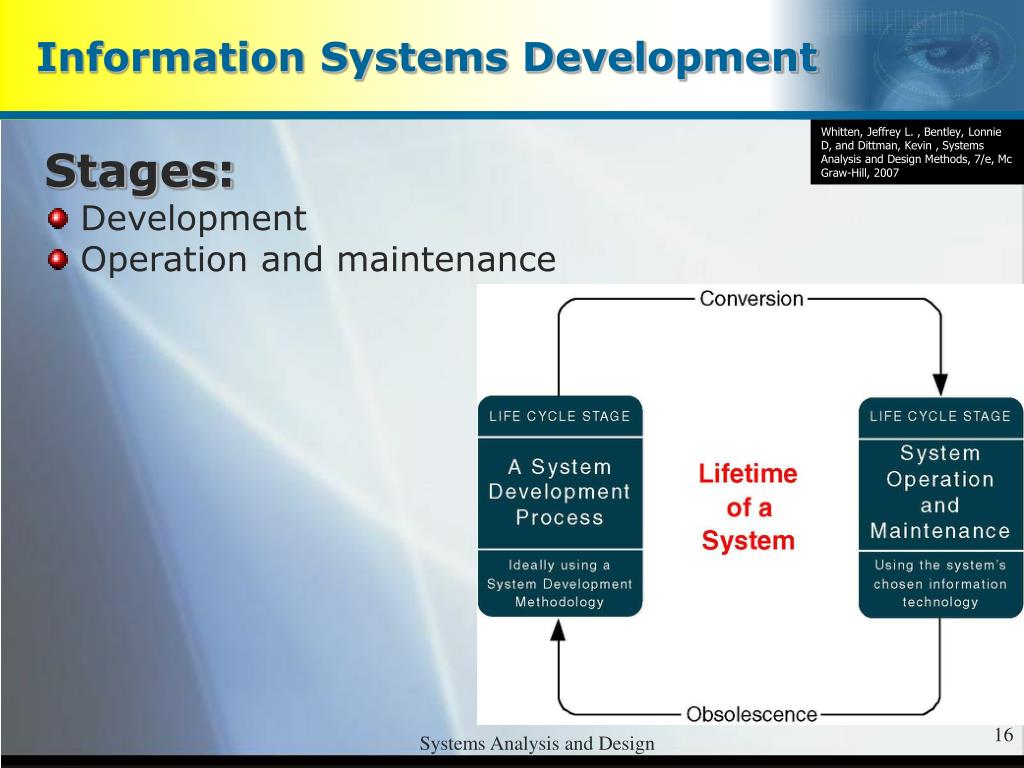 Information Systems Development

Whitten, Jeffrey L. , Bentley, Lonnie D, and Dittman, Kevin , Systems Analysis and Design Methods, 7/e, Mc Graw-Hill, 2007

Stages:

Development

Operation and maintenance

Conversion

LIFE CYCLE STAGE

A System Development Process

Ideally using a System Development Methodology

Lifetime of a System

LIFE CYCLE STAGE

System Operation and Maintenance

Using the system's chosen information technology

Obsolescence

Systems Analysis and Design

16